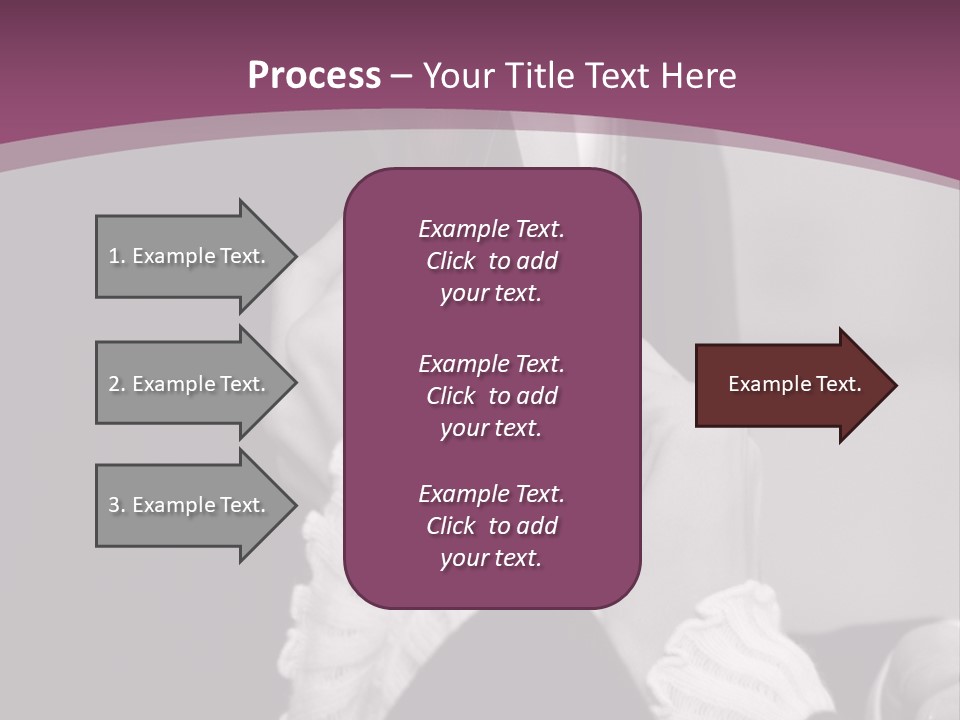 Process – Your Title Text Here

1. Example Text.

2. Example Text.

3. Example Text.

Example Text. Click to add your text.

Example Text. Click to add your text.

Example Text. Click to add your text.

Example Text.